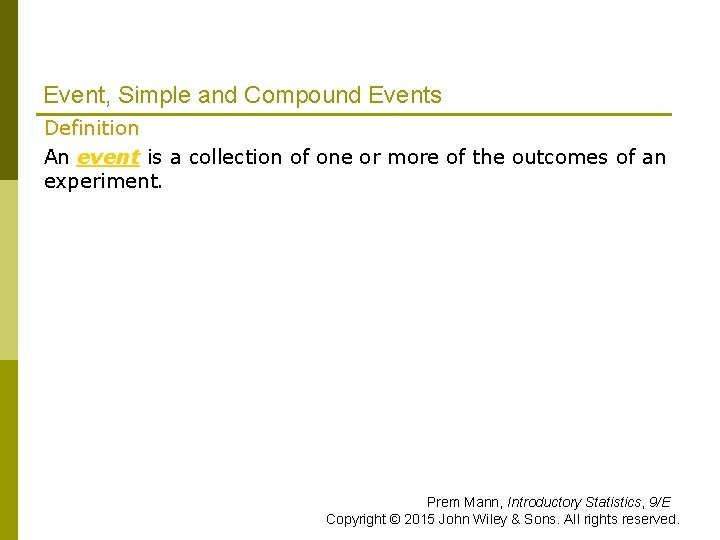 Event, Simple and Compound Events

Definition

An event is a collection of one or more of the outcomes of an experiment.

Prem Mann, Introductory Statistics, 9/E
Copyright © 2015 John Wiley & Sons. All rights reserved.